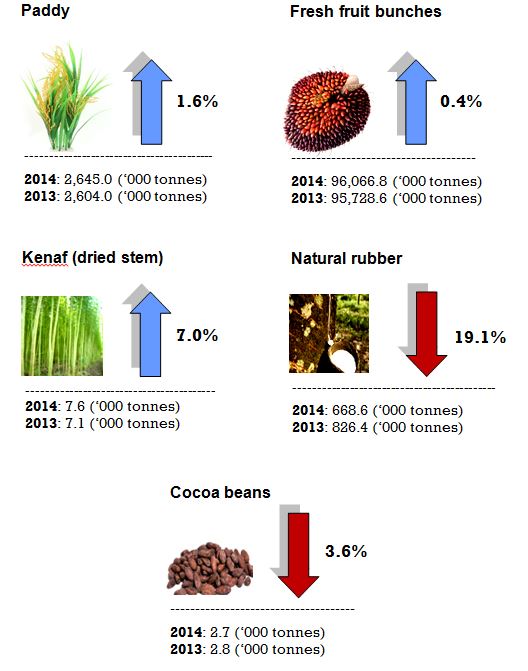 Paddy

1.6%

2014: 2,645.0 ('000 tonnes)
2013: 2,604.0 ('000 tonnes)

Fresh fruit bunches

0.4%

2014: 96,066.8 ('000 tonnes)
2013: 95,728.6 ('000 tonnes)

Kenaf (dried stem)

7.0%

2014: 7.6 ('000 tonnes)
2013: 7.1 ('000 tonnes)

Natural rubber

19.1%

2014: 668.6 ('000 tonnes)
2013: 826.4 ('000 tonnes)

Cocoa beans

3.6%

2014: 2.7 ('000 tonnes)
2013: 2.8 ('000 tonnes)